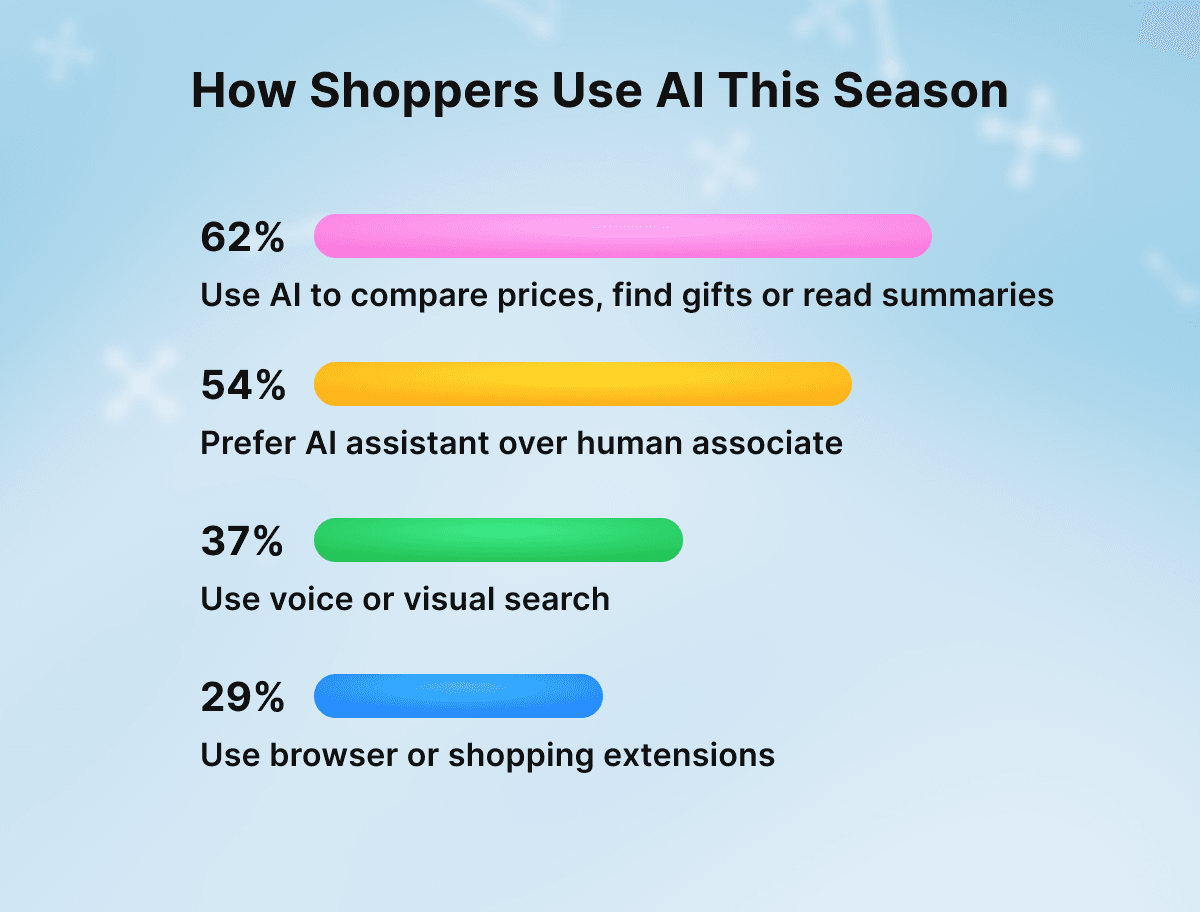 How Shoppers Use AI This Season

62%
Use AI to compare prices, find gifts or read summaries

54%
Prefer AI assistant over human associate

37%
Use voice or visual search

29%
Use browser or shopping extensions